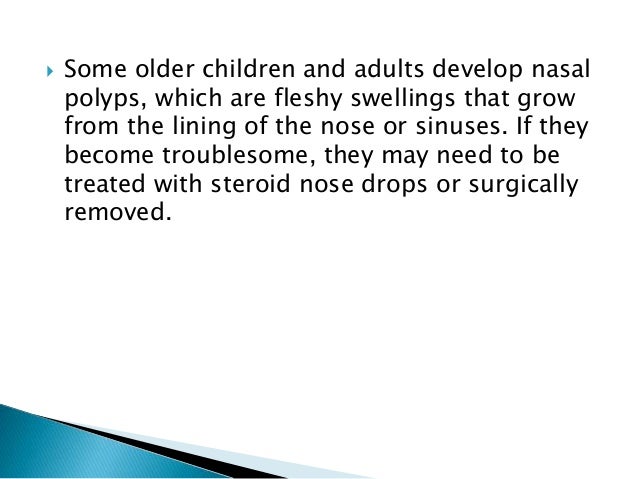 Some older children and adults develop nasal polyps, which are fleshy swellings that grow from the lining of the nose or sinuses. If they become troublesome, they may need to be treated with steroid nose drops or surgically removed.